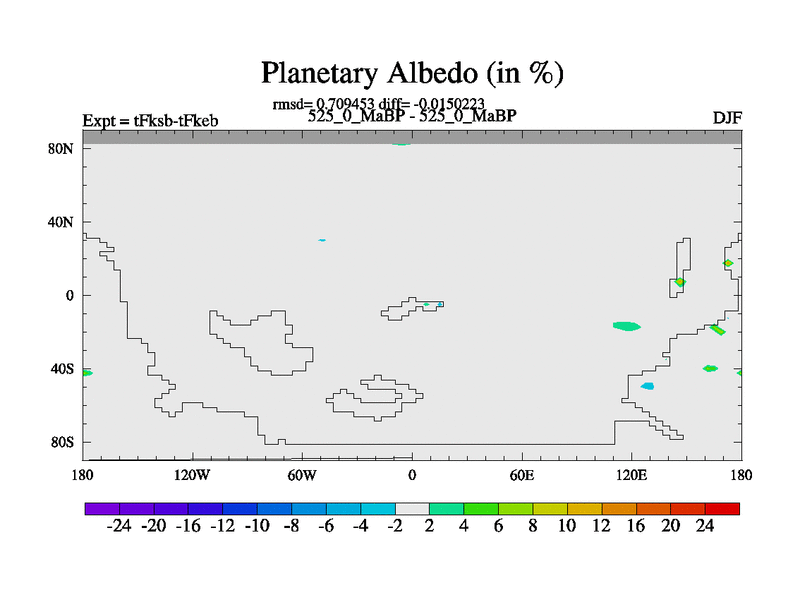 Planetary Albedo (in %)

rmsd= 0.709453 diff= -0.0150223
Expt = tFksb-tFkeb 525_0_MaBP - 525_0_MaBP DJF

80N
40N
0
40S
80S

180 120W 60W 0 60E 120E 180

-24 -20 -16 -12 -10 -8 -6 -4 -2 2 4 6 8 10 12 16 20 24